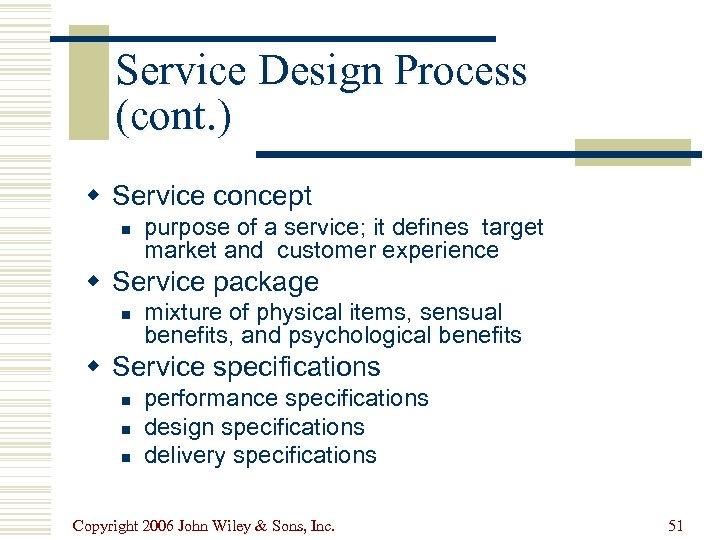 Service Design Process (cont.)

- Service concept
  - purpose of a service; it defines target market and customer experience
- Service package
  - mixture of physical items, sensual benefits, and psychological benefits
- Service specifications
  - performance specifications
  - design specifications
  - delivery specifications

Copyright 2006 John Wiley & Sons, Inc.

51